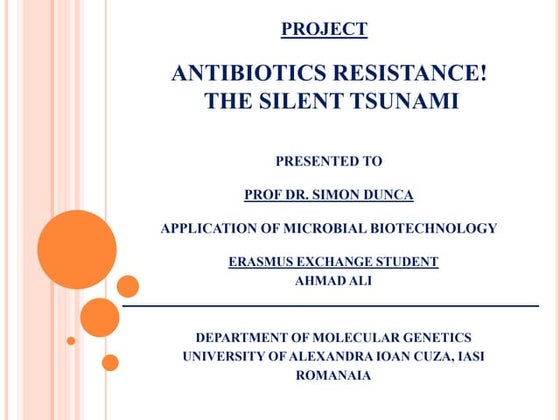 PROJECT

ANTIBIOTICS RESISTANCE!
THE SILENT TSUNAMI

PRESENTED TO

PROF DR. SIMON DUNCA

APPLICATION OF MICROBIAL BIOTECHNOLOGY

ERASMUS EXCHANGE STUDENT
AHMAD ALI

DEPARTMENT OF MOLECULAR GENETICS
UNIVERSITY OF ALEXANDRA IOAN CUZA, IASI
ROMANAIA